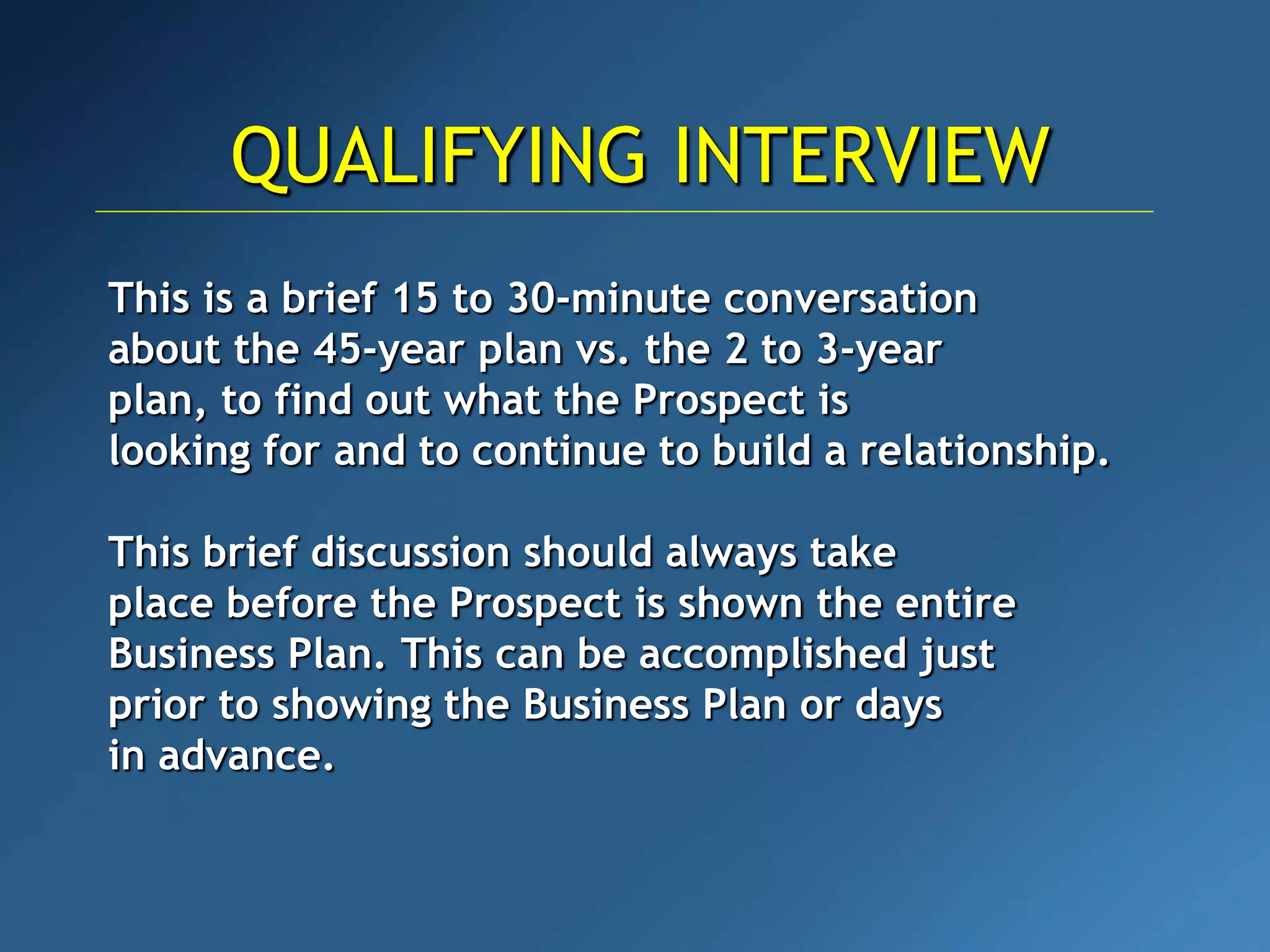 QUALIFYING INTERVIEW

This is a brief 15 to 30-minute conversation about the 45-year plan vs. the 2 to 3-year plan, to find out what the Prospect is looking for and to continue to build a relationship.

This brief discussion should always take place before the Prospect is shown the entire Business Plan. This can be accomplished just prior to showing the Business Plan or days in advance.